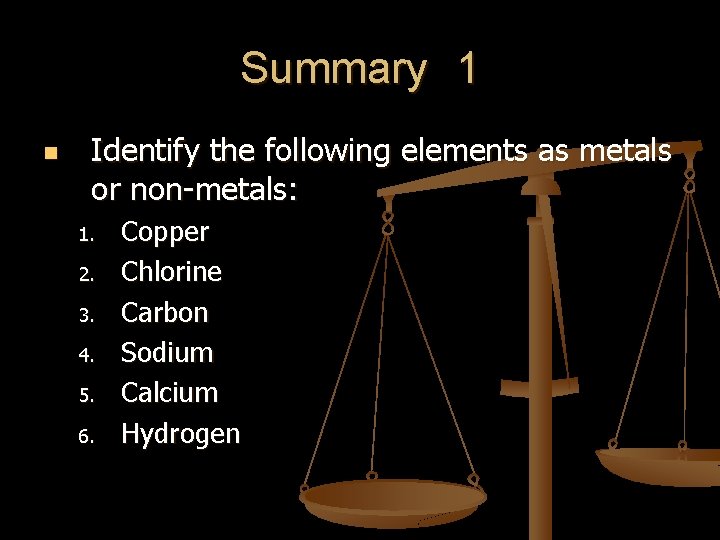 Summary 1

Identify the following elements as metals or non-metals:

1. Copper
2. Chlorine
3. Carbon
4. Sodium
5. Calcium
6. Hydrogen